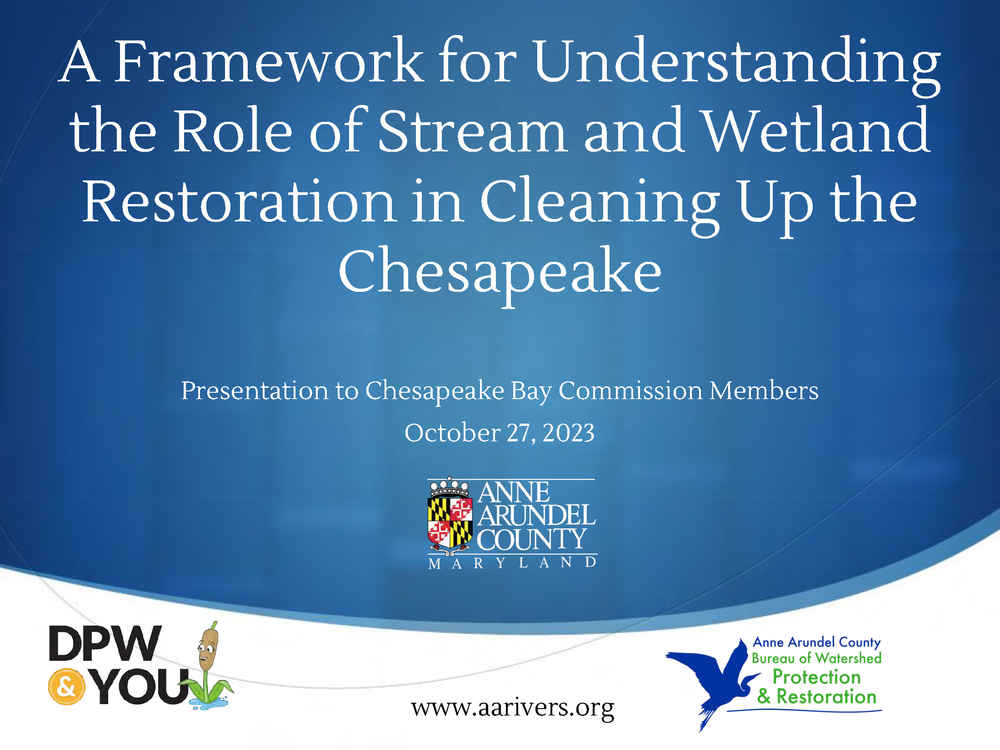 A Framework for Understanding the Role of Stream and Wetland Restoration in Cleaning Up the Chesapeake

Presentation to Chesapeake Bay Commission Members

October 27, 2023

ANNE ARUNDEL COUNTY
MARYLAND

DPW & YOU

www.aarivers.org

Anne Arundel County
Bureau of Watershed
Protection
& Restoration